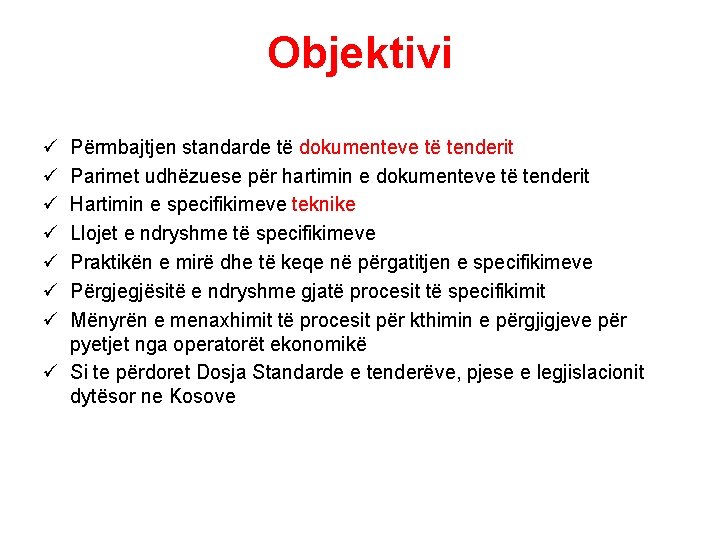 Objektivi

✓ Përmbajtjen standarde të dokumenteve të tenderit
✓ Parimet udhëzuese për hartimin e dokumenteve të tenderit
✓ Hartimin e specifikimeve teknike
✓ Llojet e ndryshme të specifikimeve
✓ Praktikën e mirë dhe të keqe në përgatitjen e specifikimeve
✓ Përgjegjësitë e ndryshme gjatë procesit të specifikimit
✓ Mënyrën e menaxhimit të procesit për kthimin e përgjigjeve për pyetjet nga operatorët ekonomikë
✓ Si te përdoret Dosja Standarde e tenderëve, pjese e legjislacionit dytësor ne Kosove